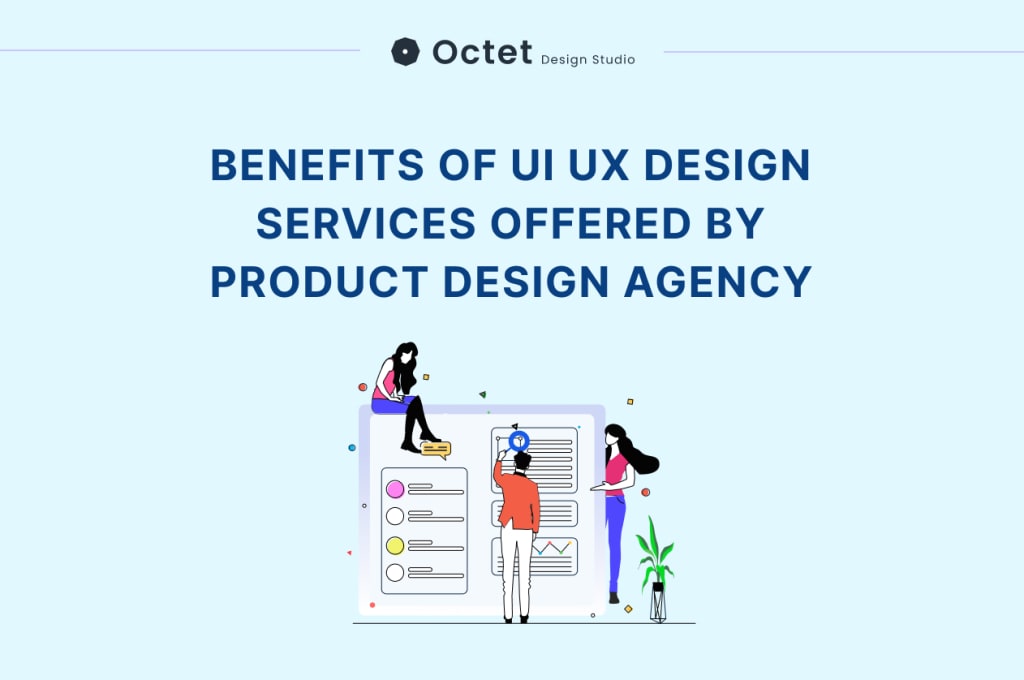 Octet Design Studio

BENEFITS OF UI UX DESIGN SERVICES OFFERED BY PRODUCT DESIGN AGENCY